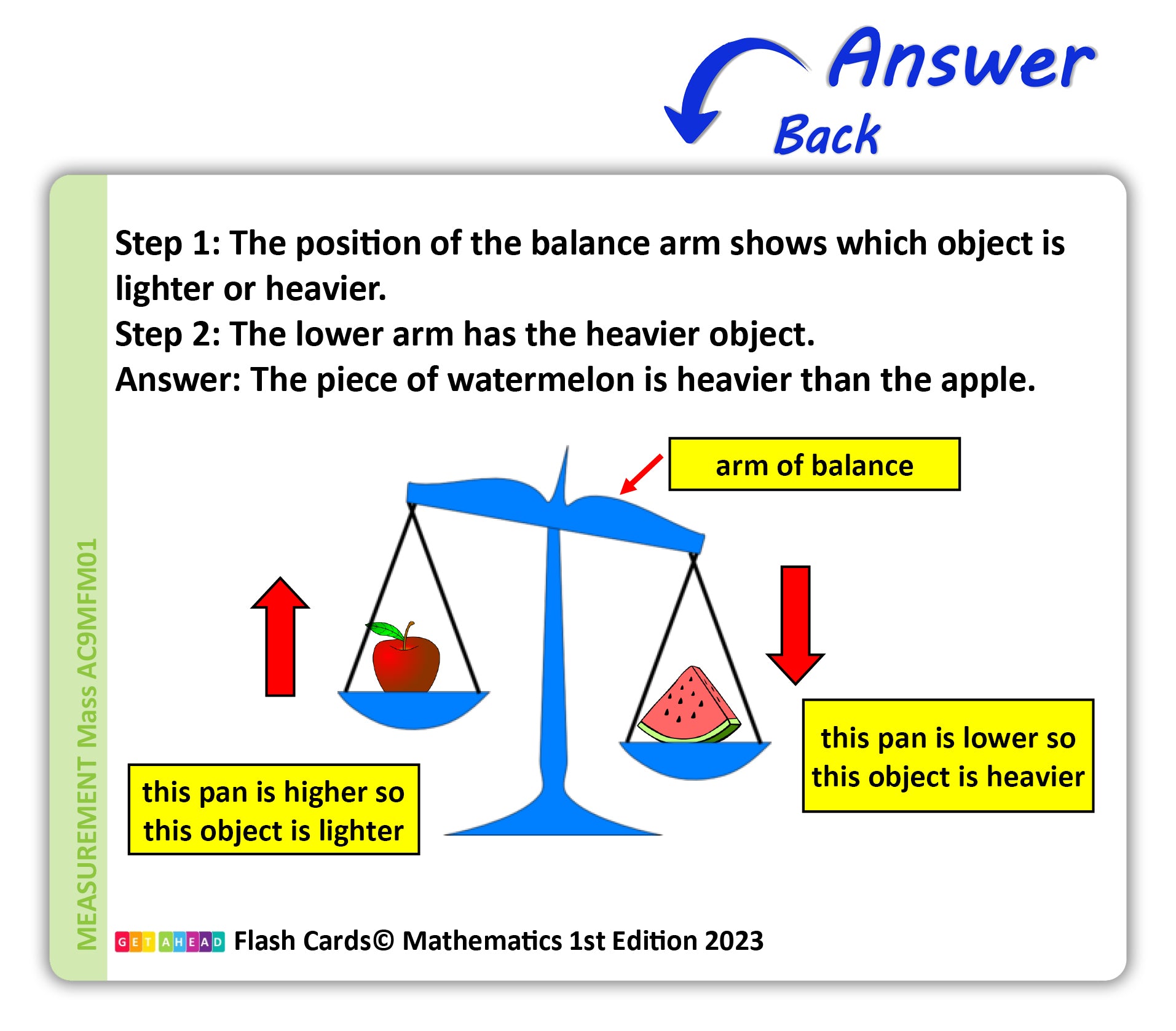 Answer
Back

MEASUREMENT Mass AC9MFM01

Step 1: The position of the balance arm shows which object is lighter or heavier.
Step 2: The lower arm has the heavier object.
Answer: The piece of watermelon is heavier than the apple.

arm of balance

this pan is higher so this object is lighter

this pan is lower so this object is heavier

GET AHEAD Flash Cards© Mathematics 1st Edition 2023